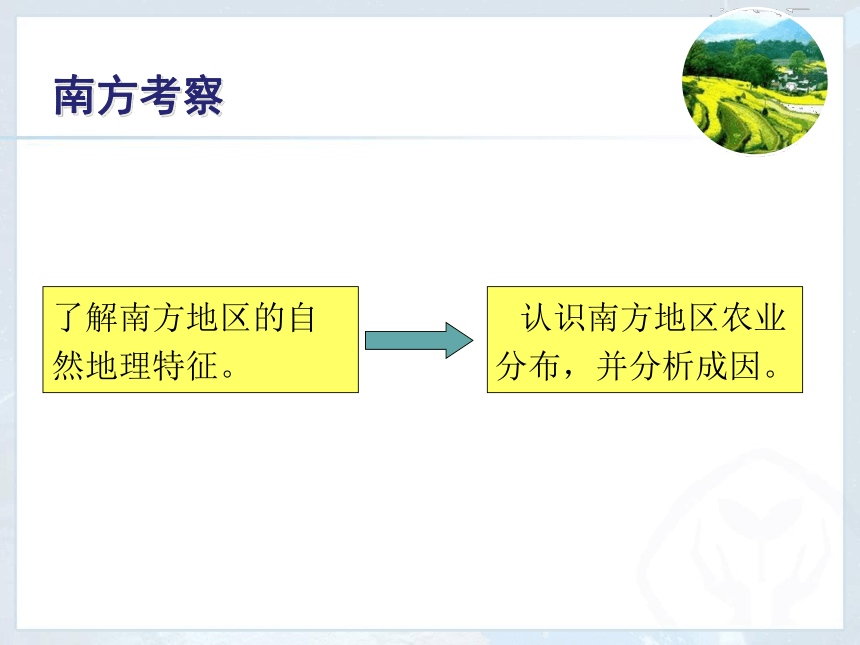 南方考察

了解南方地区的自然地理特征。

认识南方地区农业分布，并分析成因。